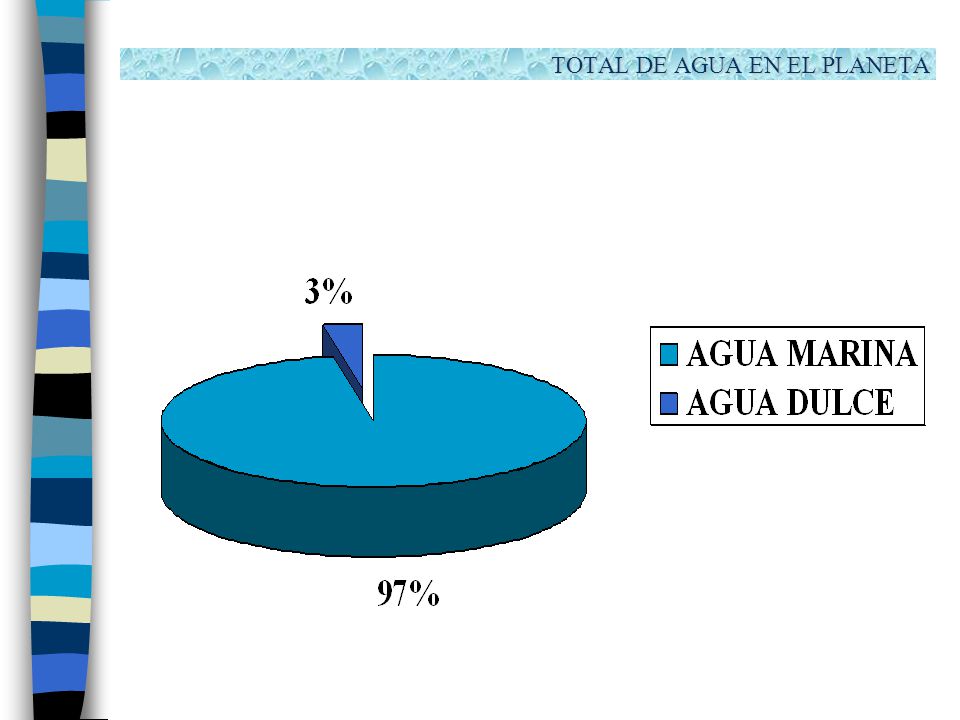 TOTAL DE AGUA EN EL PLANETA

3%

97%

AGUA MARINA
AGUA DULCE